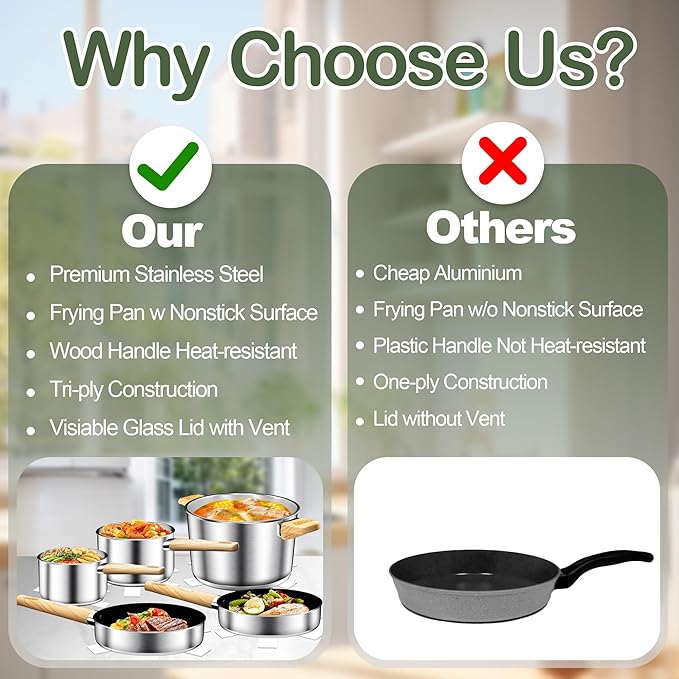 Why Choose Us?

Our

- Premium Stainless Steel
- Frying Pan w Nonstick Surface
- Wood Handle Heat-resistant
- Tri-ply Construction
- Visiable Glass Lid with Vent

Others

- Cheap Aluminium
- Frying Pan w/o Nonstick Surface
- Plastic Handle Not Heat-resistant
- One-ply Construction
- Lid without Vent